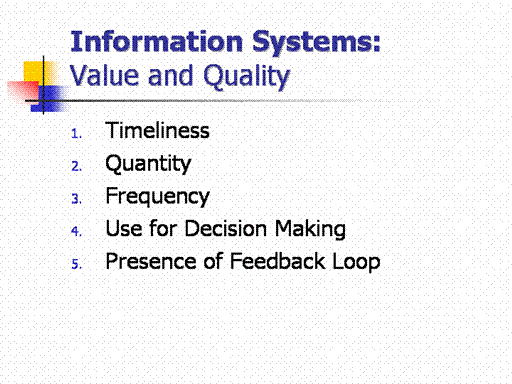 Information Systems:
Value and Quality

1. Timeliness
2. Quantity
3. Frequency
4. Use for Decision Making
5. Presence of Feedback Loop